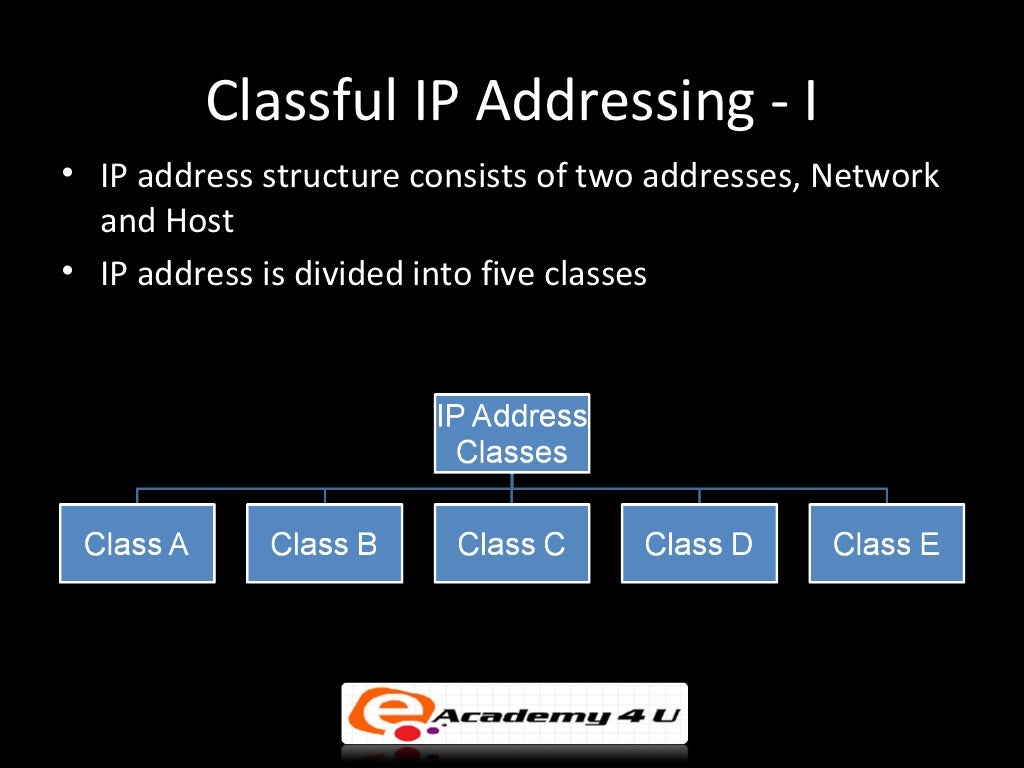 Classful IP Addressing - I

• IP address structure consists of two addresses, Network and Host
• IP address is divided into five classes

IP Address Classes

Class A
Class B
Class C
Class D
Class E

e Academy 4 U